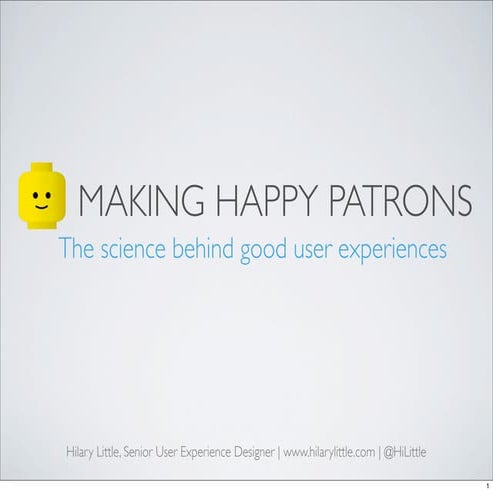 MAKING HAPPY PATRONS
The science behind good user experiences

Hilary Little, Senior User Experience Designer | www.hilarylittle.com | @HiLittle

1